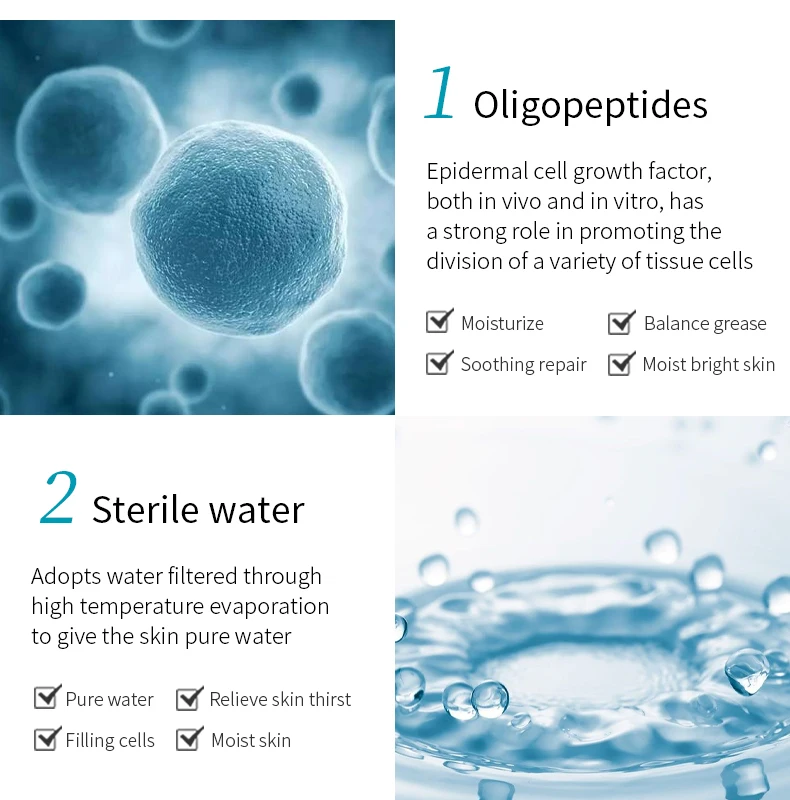 1 Oligopeptides

Epidermal cell growth factor, both in vivo and in vitro, has a strong role in promoting the division of a variety of tissue cells

Moisturize
Balance grease
Soothing repair
Moist bright skin

2 Sterile water

Adopts water filtered through high temperature evaporation to give the skin pure water

Pure water
Relieve skin thirst
Filling cells
Moist skin